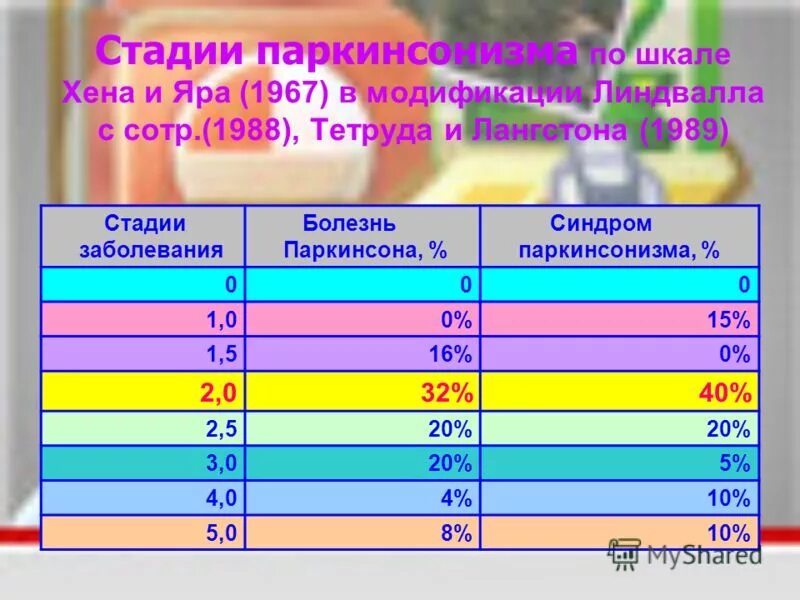 Стадии паркинсонизма по шкале Хена и Яра (1967) в модификации Линдвалла с сотр.(1988), Тетруда и Лангстона (1989)

| Стадии заболевания | Болезнь Паркинсона, % | Синдром паркинсонизма, % |
|---|---|---|
| 0 | 0 | 0 |
| 1,0 | 0% | 15% |
| 1,5 | 16% | 0% |
| 2,0 | 32% | 40% |
| 2,5 | 20% | 20% |
| 3,0 | 20% | 5% |
| 4,0 | 4% | 10% |
| 5,0 | 8% | 10% |

MyShared